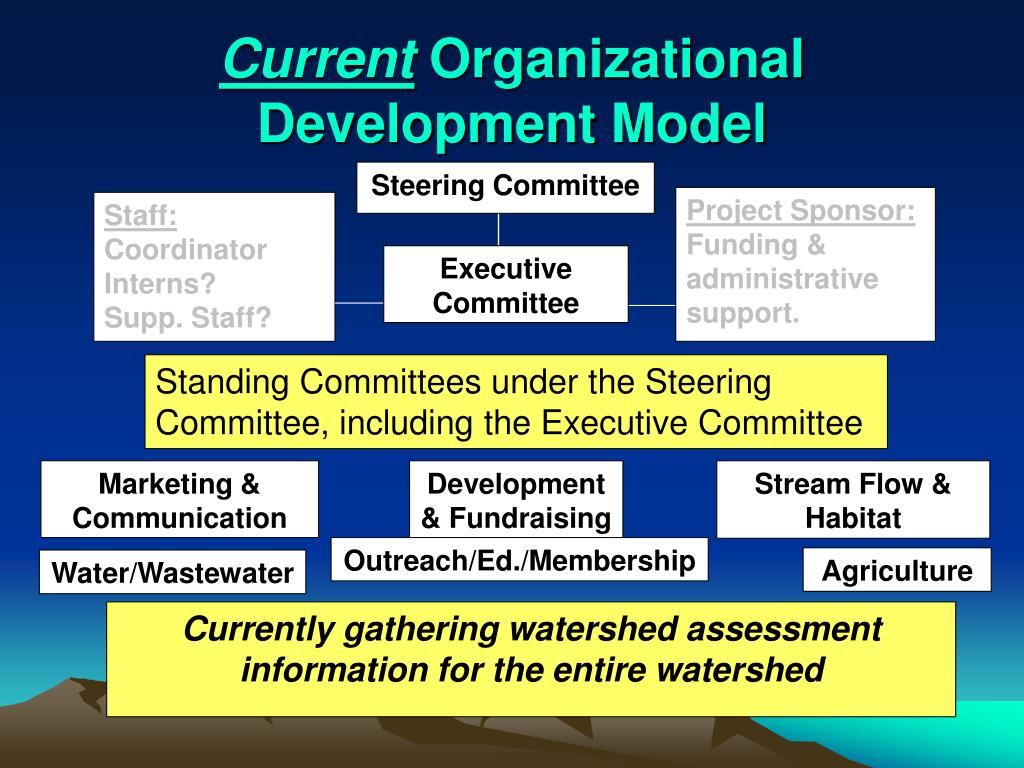 Current Organizational Development Model

Steering Committee

Staff:
Coordinator
Interns?
Supp. Staff?

Executive Committee

Project Sponsor:
Funding & administrative support.

Standing Committees under the Steering Committee, including the Executive Committee

Marketing & Communication

Development & Fundraising

Stream Flow & Habitat

Water/Wastewater

Outreach/Ed./Membership

Agriculture

Currently gathering watershed assessment information for the entire watershed